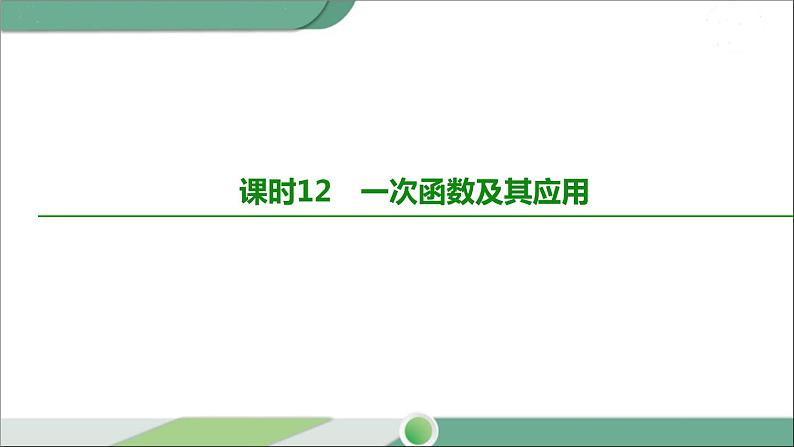 课时12　一次函数及其应用